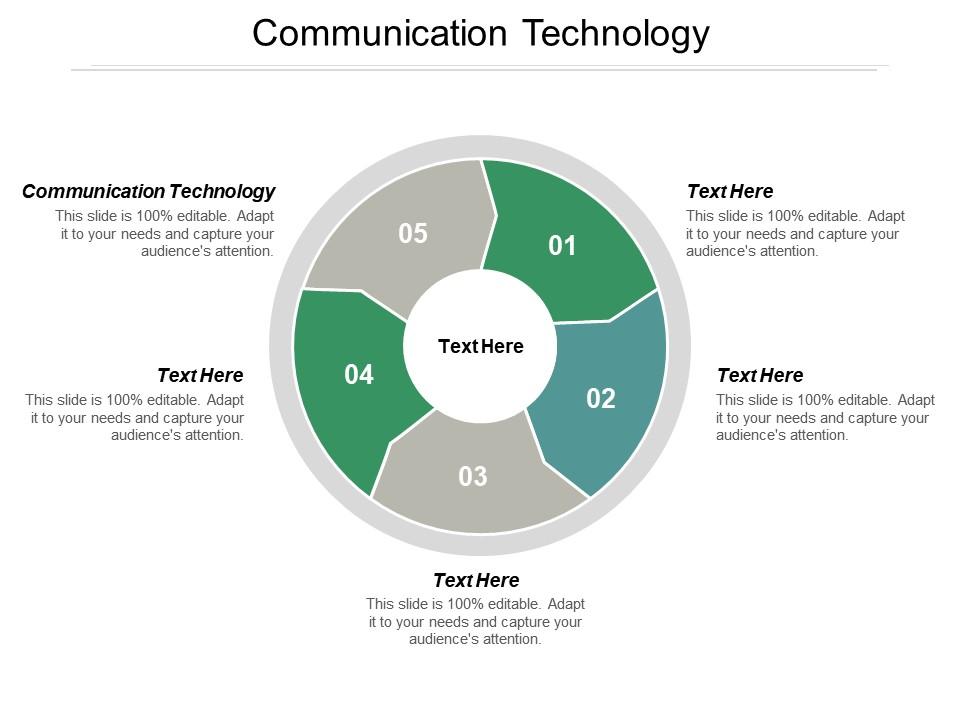 Communication Technology

Communication Technology
This slide is 100% editable. Adapt it to your needs and capture your audience's attention.

Text Here
This slide is 100% editable. Adapt it to your needs and capture your audience's attention.

05

01

Text Here

04

02

03

Text Here
This slide is 100% editable. Adapt it to your needs and capture your audience's attention.

Text Here
This slide is 100% editable. Adapt it to your needs and capture your audience's attention.

Text Here
This slide is 100% editable. Adapt it to your needs and capture your audience's attention.